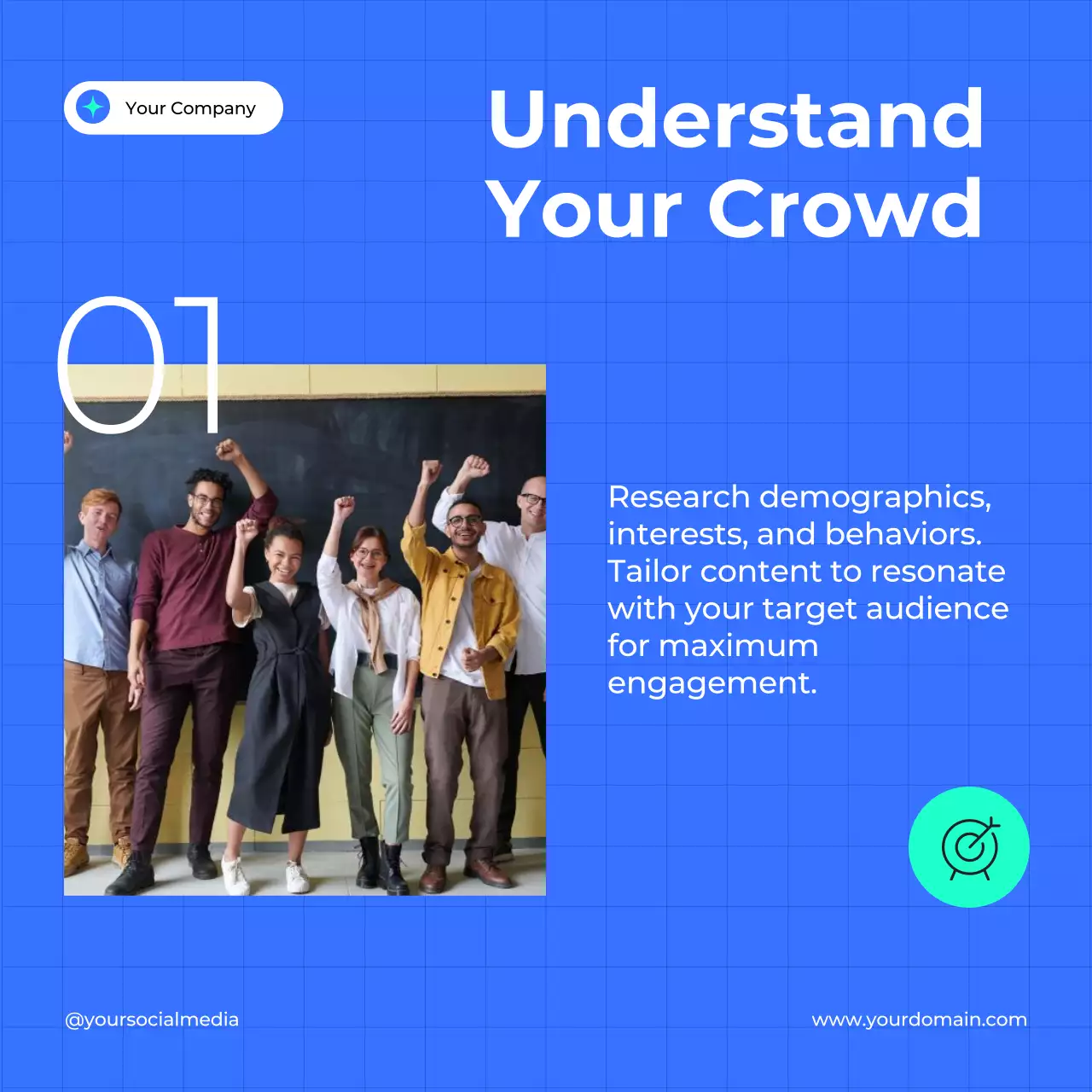 Your Company

Understand Your Crowd

01

Research demographics, interests, and behaviors. Tailor content to resonate with your target audience for maximum engagement.

@yoursocialmedia

www.yourdomain.com